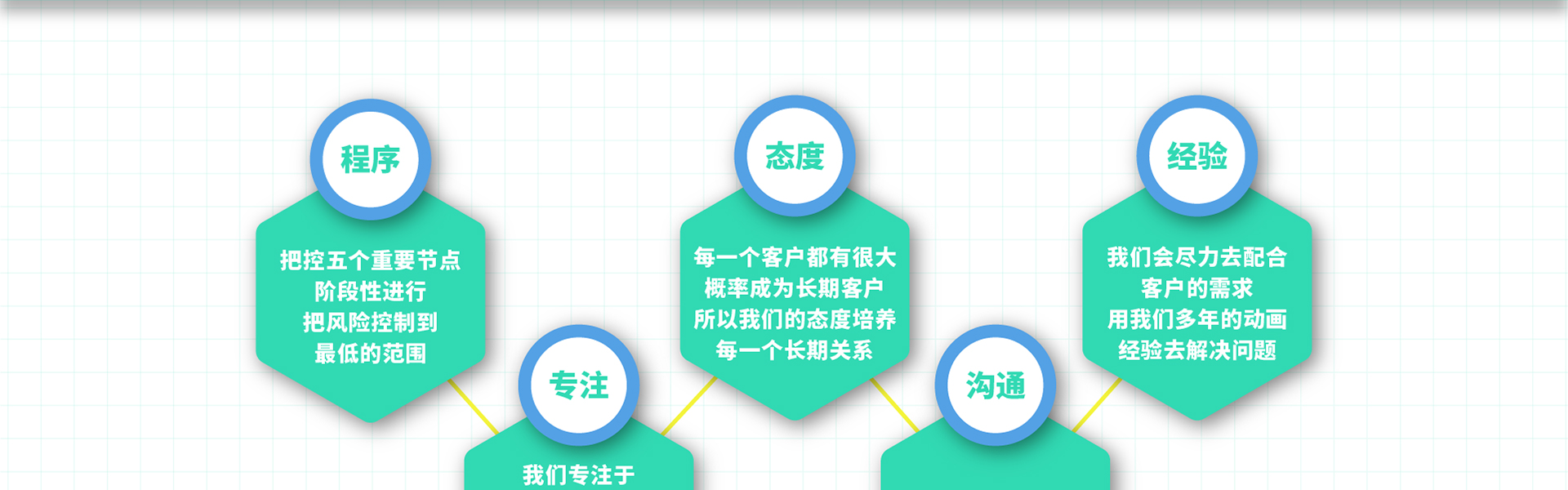 程序

把控五个重要节点
阶段性进行
把风险控制到
最低的范围

态度

每一个客户都有很大
概率成为长期客户
所以我们的态度培养
每一个长期关系

经验

我们会尽力去配合
客户的需求
用我们多年的动画
经验去解决问题

专注

我们专注于

沟通